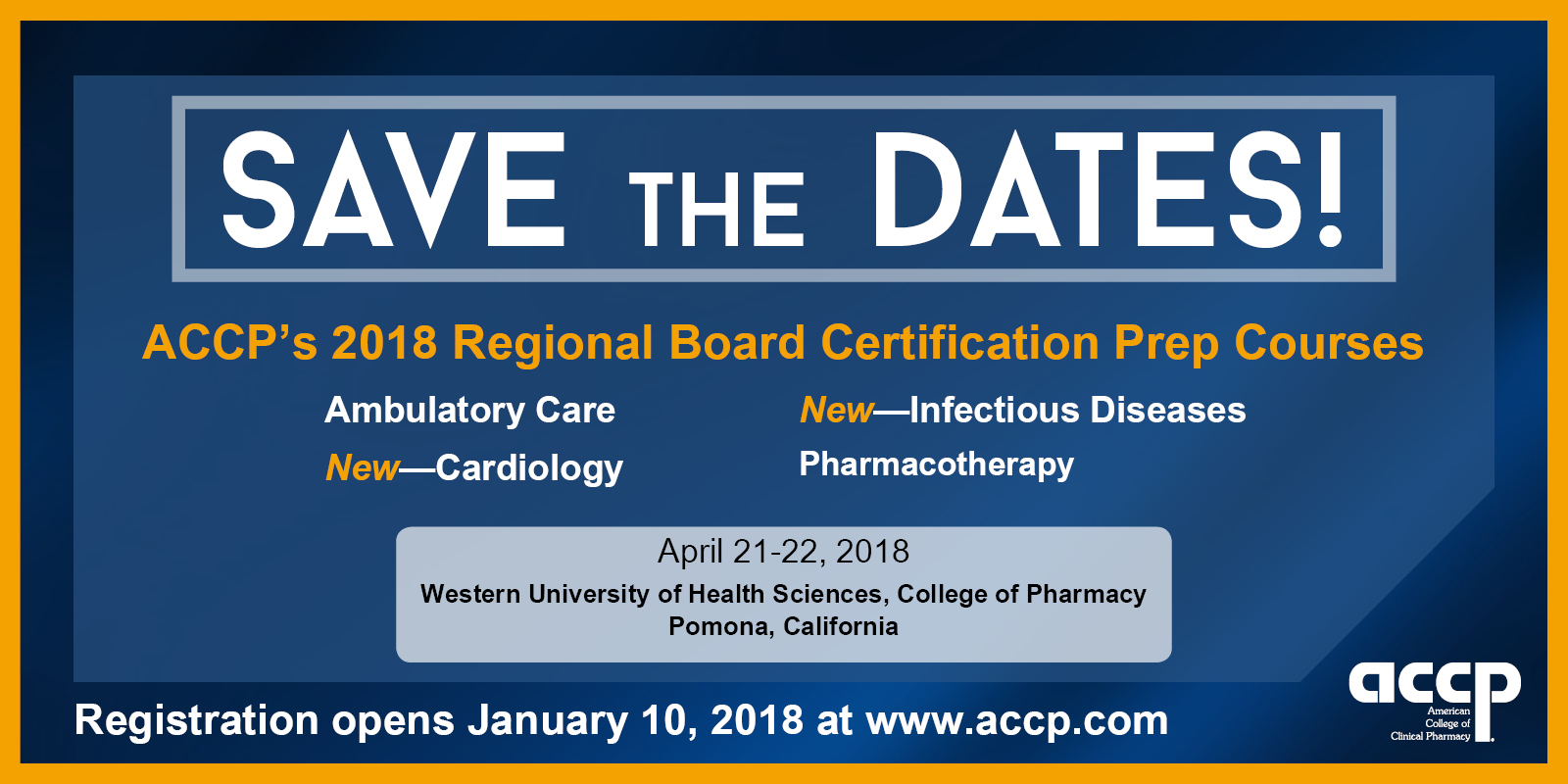 SAVE THE DATES!

ACCP's 2018 Regional Board Certification Prep Courses

Ambulatory Care

New—Cardiology

New—Infectious Diseases

Pharmacotherapy

April 21-22, 2018
Western University of Health Sciences, College of Pharmacy
Pomona, California

Registration opens January 10, 2018 at www.accp.com

accp
American College of Clinical Pharmacy